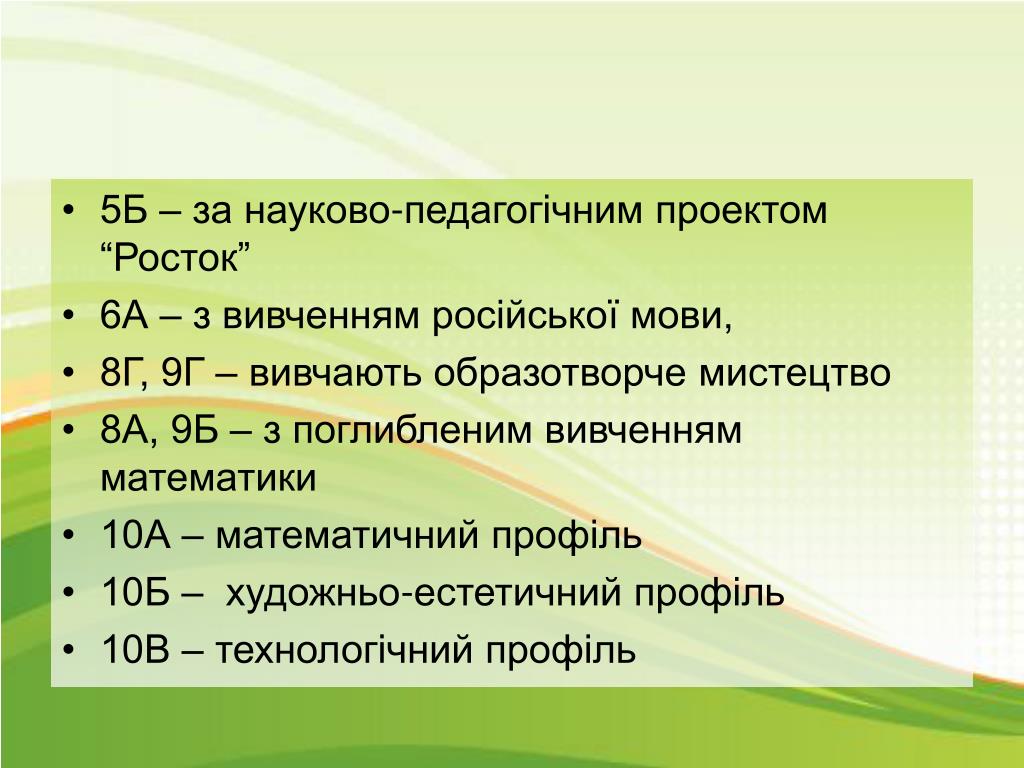 • 5Б – за науково-педагогічним проектом “Росток”
• 6А – з вивченням російської мови,
• 8Г, 9Г – вивчають образотворче мистецтво
• 8А, 9Б – з поглибленим вивченням математики
• 10А – математичний профіль
• 10Б – художньо-естетичний профіль
• 10В – технологічний профіль